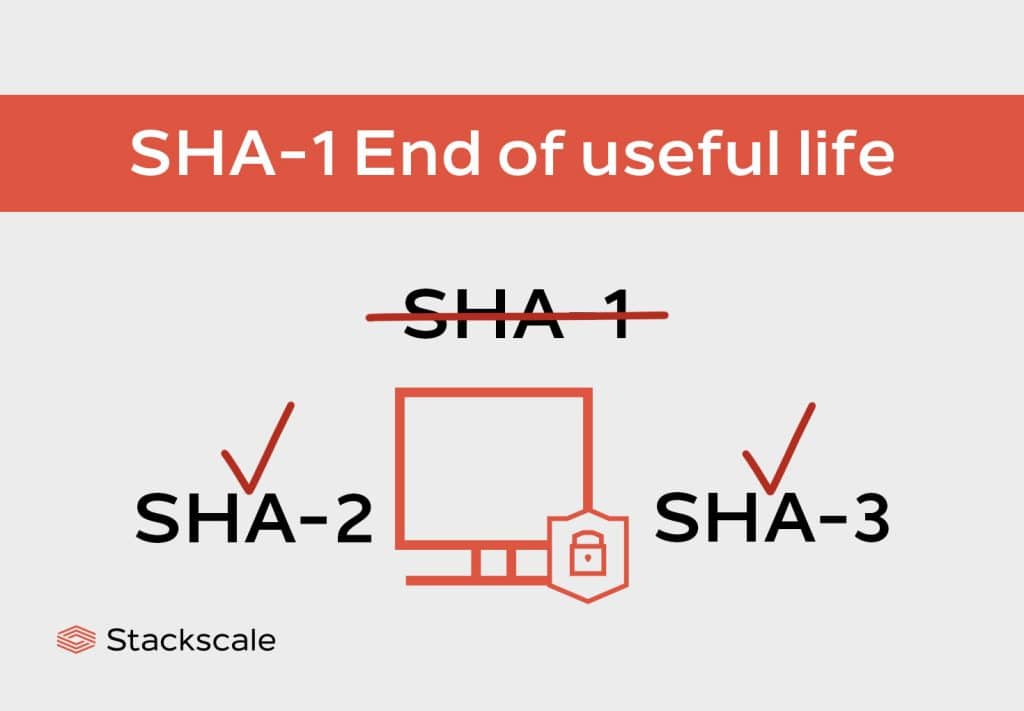 SHA-1 End of useful life

SHA-1

SHA-2

SHA-3

Stackscale